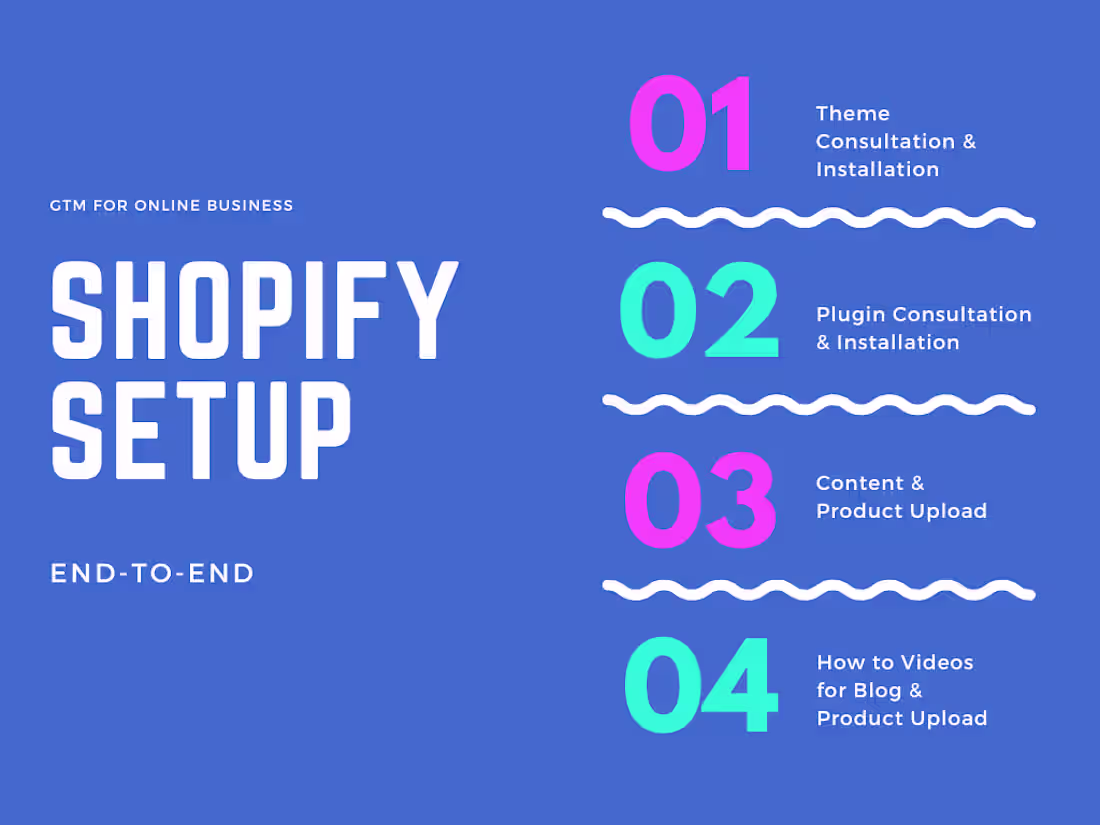 GTM FOR ONLINE BUSINESS

SHOPIFY SETUP

END-TO-END

01 Theme Consultation & Installation

02 Plugin Consultation & Installation

03 Content & Product Upload

04 How to Videos for Blog & Product Upload